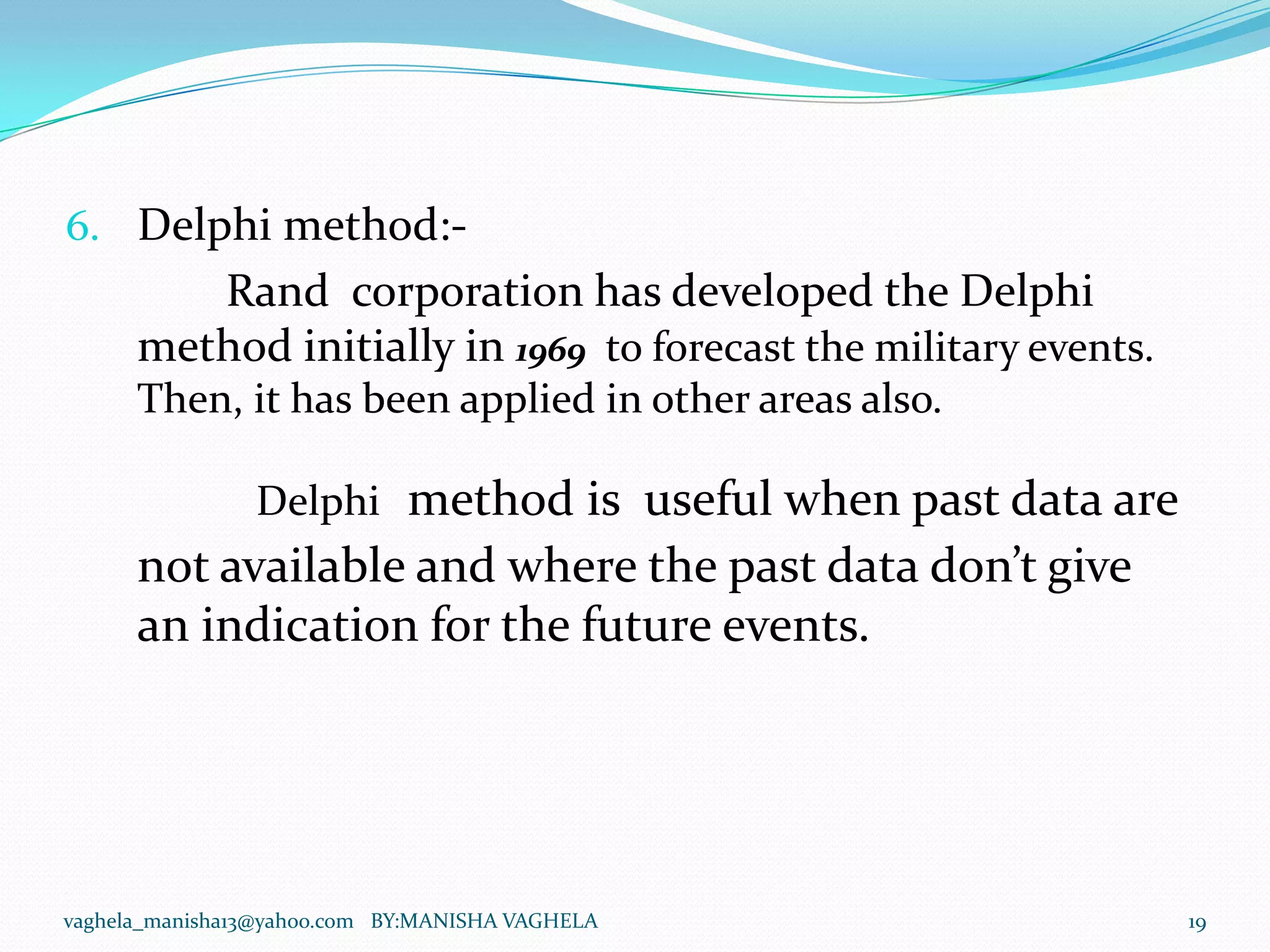 6. Delphi method:-

Rand corporation has developed the Delphi method initially in 1969 to forecast the military events. Then, it has been applied in other areas also.

Delphi method is useful when past data are not available and where the past data don't give an indication for the future events.

vaghela_manisha13@yahoo.com BY:MANISHA VAGHELA 19